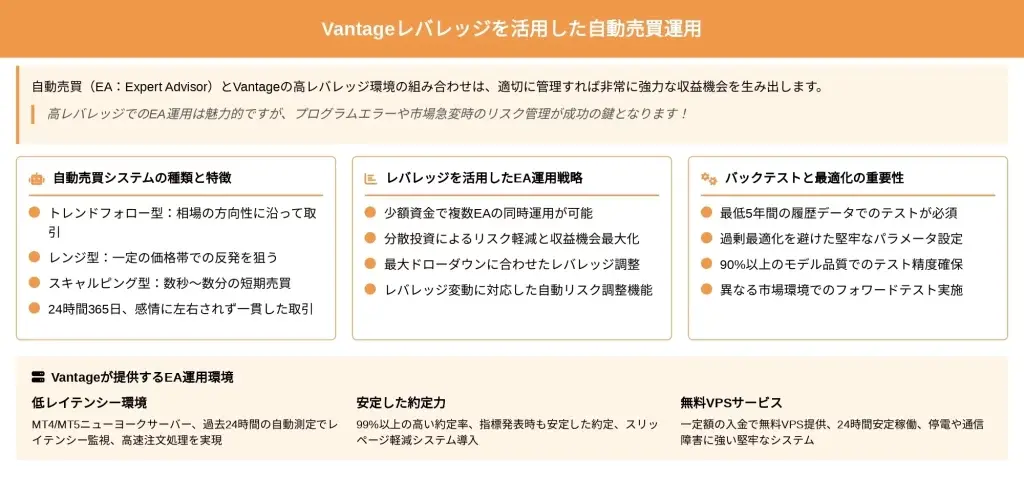 Vantageレバレッジを活用した自動売買運用

自動売買（EA：Expert Advisor）とVantageの高レバレッジ環境の組み合わせは、適切に管理すれば非常に強力な収益機会を生み出します。

高レバレッジでのEA運用は魅力的ですが、プログラムエラーや市場急変時のリスク管理が成功の鍵となります！

自動売買システムの種類と特徴

トレンドフォロー型：相場の方向性に沿って取引

レンジ型：一定の価格帯での反発を狙う

スキャルピング型：数秒〜数分の短期売買

24時間365日、感情に左右されず一貫した取引

レバレッジを活用したEA運用戦略

少額資金で複数EAの同時運用が可能

分散投資によるリスク軽減と収益機会最大化

最大ドローダウンに合わせたレバレッジ調整

レバレッジ変動に対応した自動リスク調整機能

バックテストと最適化の重要性

最低5年間の履歴データでのテストが必須

過剰最適化を避けた堅牢なパラメータ設定

90%以上のモデル品質でのテスト精度確保

異なる市場環境でのフォワードテスト実施

Vantageが提供するEA運用環境

低レイテンシー環境

MT4/MT5ニューヨークサーバー、過去24時間の自動測定でレイテンシー監視、高速注文処理を実現

安定した約定力

99%以上の高い約定率、指標発表時も安定した約定、スリッページ軽減システム導入

無料VPSサービス

一定額の入金で無料VPS提供、24時間安定稼働、停電や通信障害に強い堅牢なシステム